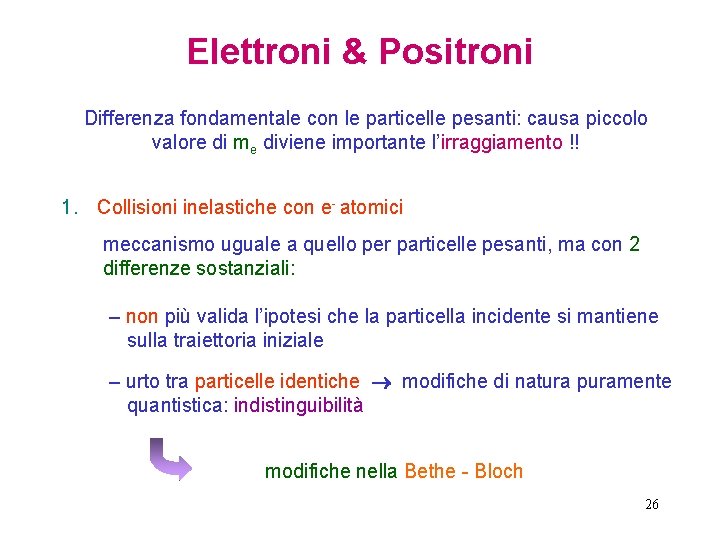 Elettroni & Positroni

Differenza fondamentale con le particelle pesanti: causa piccolo valore di $m_e$ diviene importante l'irraggiamento !!

1. Collisioni inelastiche con $e^-$ atomici

meccanismo uguale a quello per particelle pesanti, ma con 2 differenze sostanziali:

– non più valida l'ipotesi che la particella incidente si mantiene sulla traiettoria iniziale

– urto tra particelle identiche $\rightarrow$ modifiche di natura puramente quantistica: indistinguibilità

modifiche nella Bethe - Bloch

26